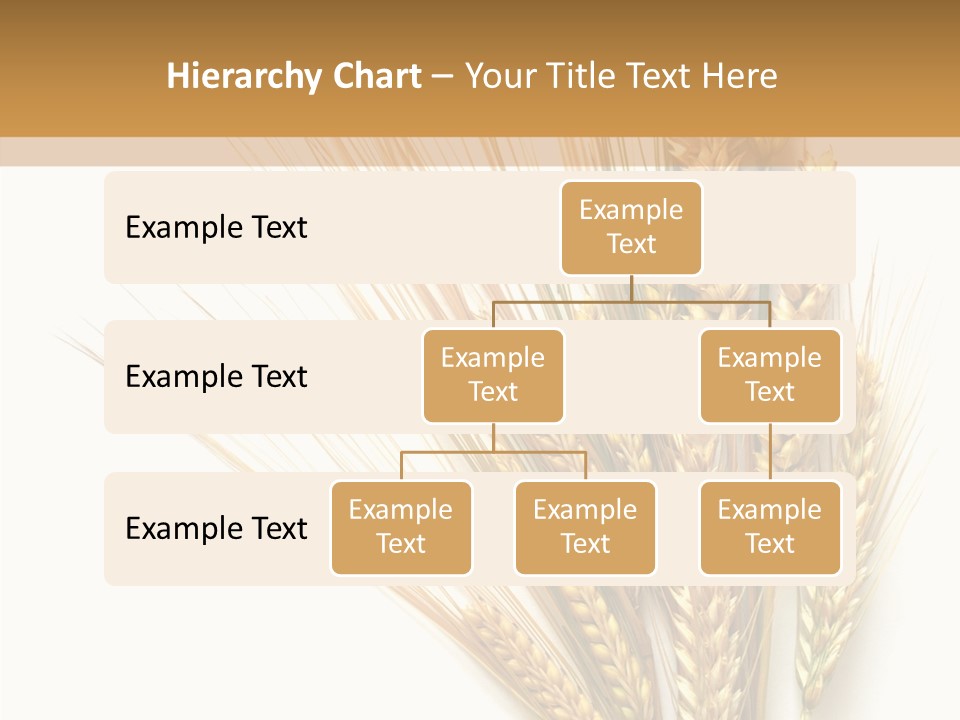 Hierarchy Chart – Your Title Text Here

Example Text

Example Text

Example Text

Example Text

Example Text

Example Text

Example Text

Example Text

Example Text